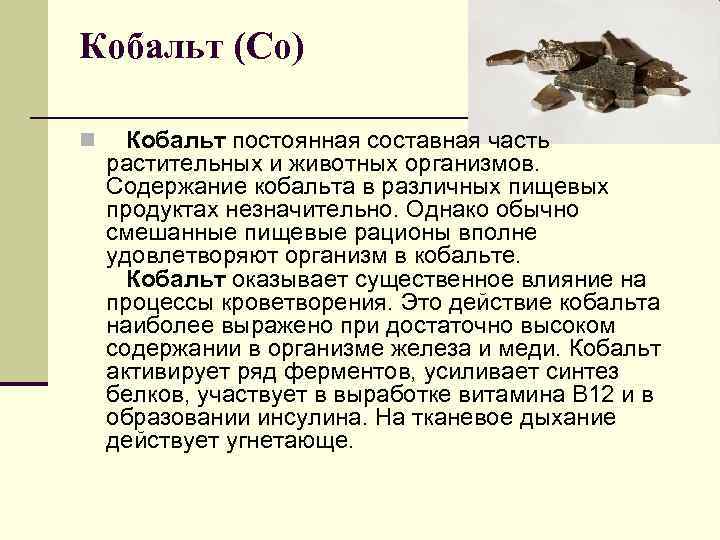 Кобальт (Co)

Кобальт постоянная составная часть растительных и животных организмов. Содержание кобальта в различных пищевых продуктах незначительно. Однако обычно смешанные пищевые рационы вполне удовлетворяют организм в кобальте.
Кобальт оказывает существенное влияние на процессы кроветворения. Это действие кобальта наиболее выражено при достаточно высоком содержании в организме железа и меди. Кобальт активирует ряд ферментов, усиливает синтез белков, участвует в выработке витамина В12 и в образовании инсулина. На тканевое дыхание действует угнетающе.